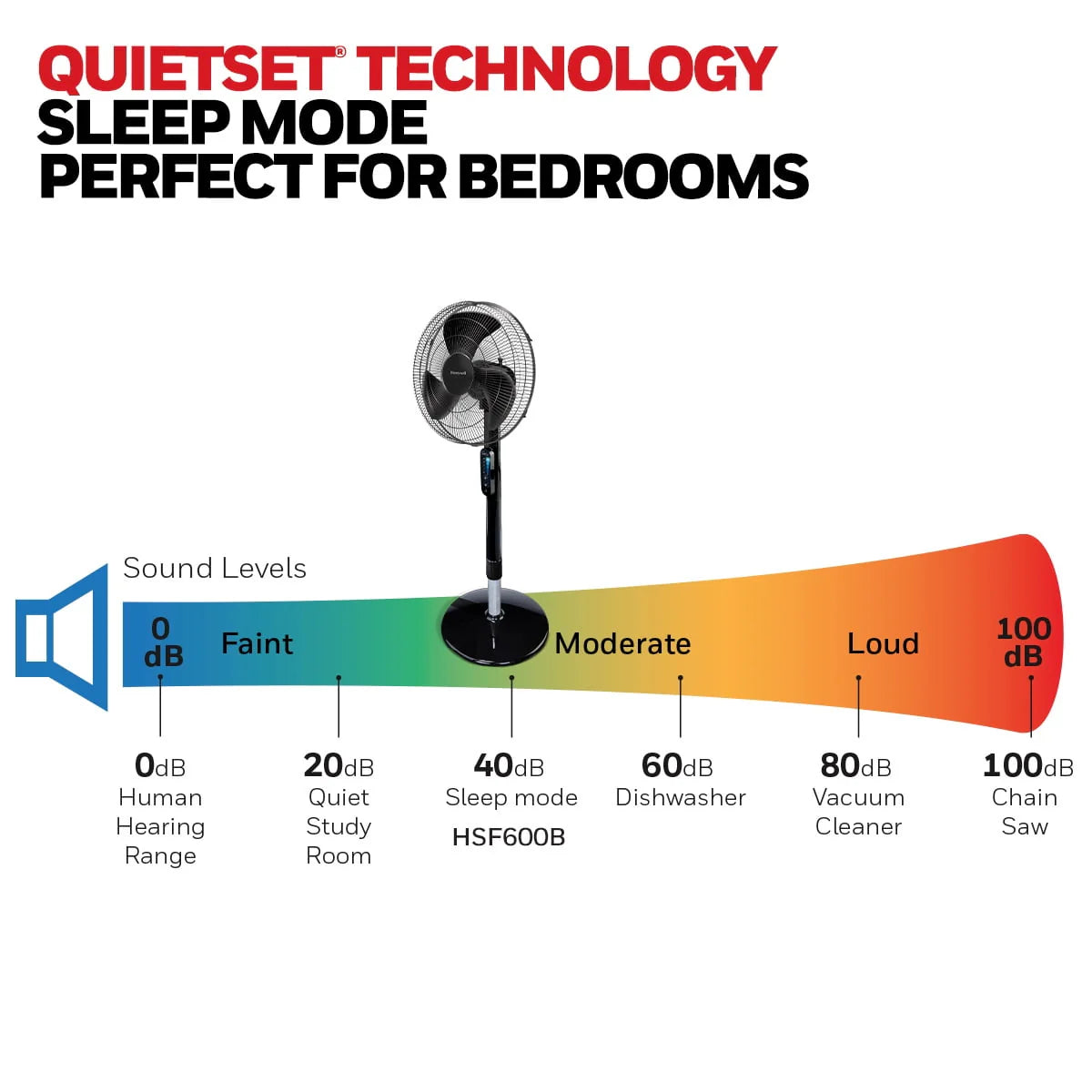 QUIETSET® TECHNOLOGY
SLEEP MODE
PERFECT FOR BEDROOMS

Honeywell

Sound Levels

0 dB Faint Moderate Loud 100 dB

0dB
Human Hearing Range

20dB
Quiet Study Room

40dB
Sleep mode
HSF600B

60dB
Dishwasher

80dB
Vacuum Cleaner

100dB
Chain Saw